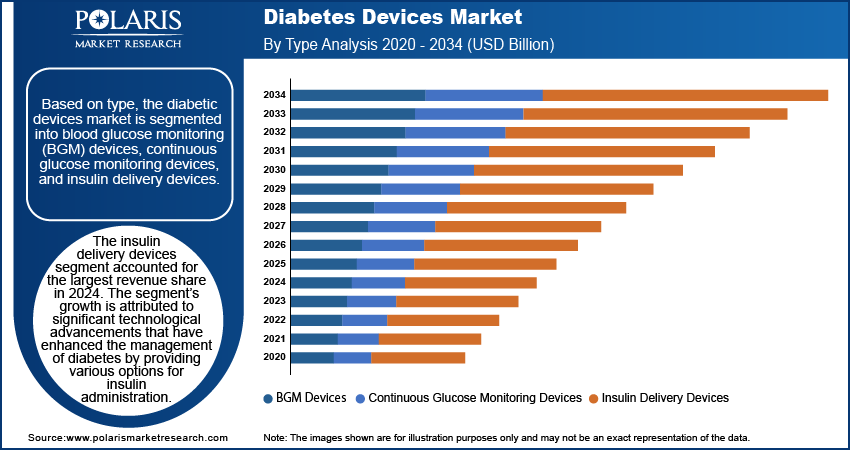 POLARIS
MARKET RESEARCH

Diabetes Devices Market
By Type Analysis 2020 - 2034 (USD Billion)

Based on type, the diabetic devices market is segmented into blood glucose monitoring (BGM) devices, continuous glucose monitoring devices, and insulin delivery devices.

The insulin delivery devices segment accounted for the largest revenue share in 2024. The segment's growth is attributed to significant technological advancements that have enhanced the management of diabetes by providing various options for insulin administration.

2034
2033
2032
2031
2030
2029
2028
2027
2026
2025
2024
2023
2022
2021
2020

BGM Devices
Continuous Glucose Monitoring Devices
Insulin Delivery Devices

Source:www.polarismarketresearch.com

Note: The images shown are for illustration purposes only and may not be an exact representation of the data.